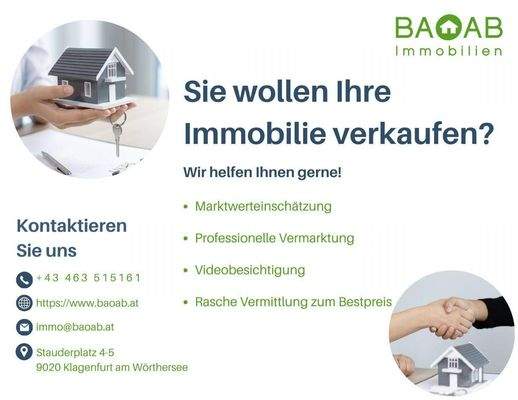 BAOAB
Immobilien

Sie wollen Ihre Immobilie verkaufen?

Wir helfen Ihnen gerne!

• Marktwerteinschätzung
• Professionelle Vermarktung
• Videobesichtigung
• Rasche Vermittlung zum Bestpreis

Kontaktieren Sie uns

+43 463 515161
https://www.baoab.at
immo@baoab.at
Stauderplatz 4-5
9020 Klagenfurt am Wörthersee